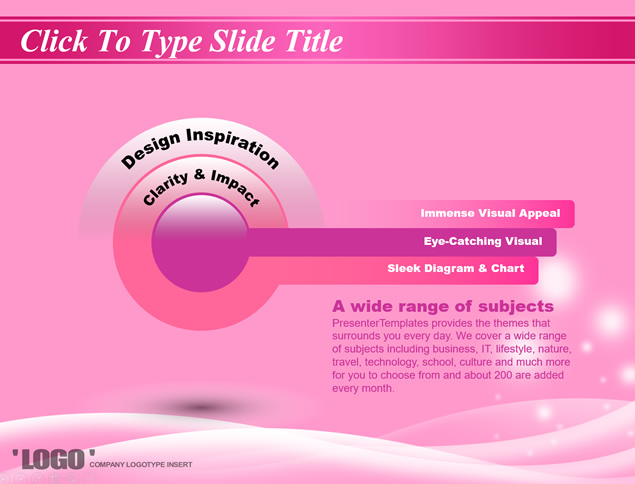 Click To Type Slide Title

Design Inspiration

Clarity & Impact

Immense Visual Appeal

Eye-Catching Visual

Sleek Diagram & Chart

A wide range of subjects

PresenterTemplates provides the themes that surrounds you every day. We cover a wide range of subjects including business, IT, lifestyle, nature, travel, technology, school, culture and much more for you to choose from and about 200 are added every month.

'LOGO' COMPANY LOGOTYPE INSERT